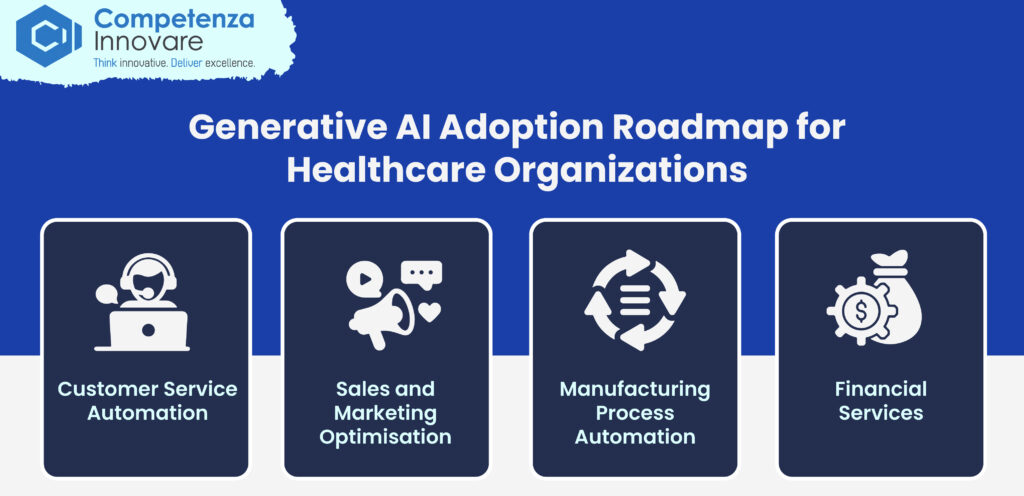 Competenza Innovare
Think innovative. Deliver excellence.

Generative AI Adoption Roadmap for Healthcare Organizations

Customer Service Automation

Sales and Marketing Optimisation

Manufacturing Process Automation

Financial Services